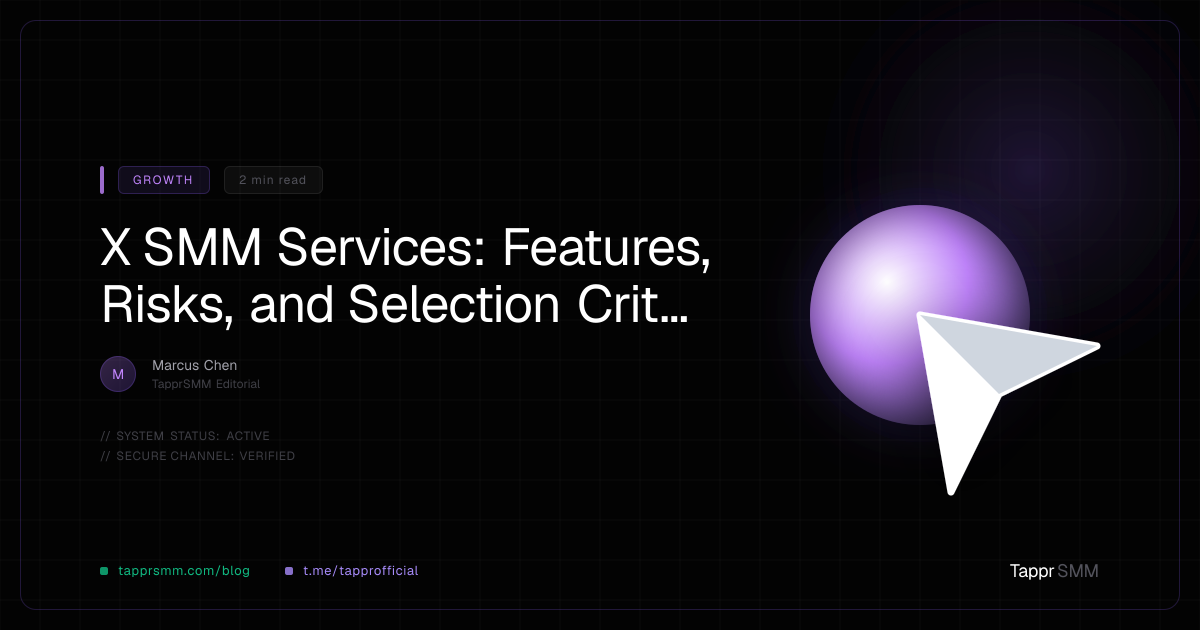 GROWTH

2 min read

X SMM Services: Features, Risks, and Selection Crit...

M

Marcus Chen

TapprSMM Editorial

// SYSTEM STATUS: ACTIVE

// SECURE CHANNEL: VERIFIED

tapprsmm.com/blog

t.me/tapprofficial

Tappr SMM